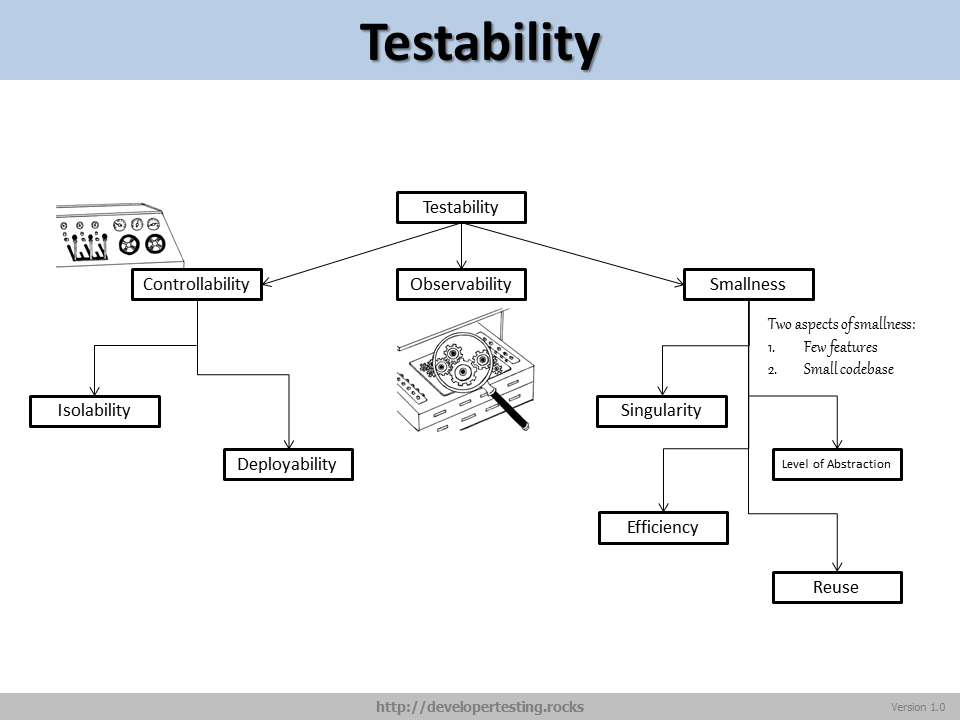 Testability

Testability

Controllability

Observability

Smallness

Two aspects of smallness:
1. Few features
2. Small codebase

Isolability

Deployability

Singularity

Level of Abstraction

Efficiency

Reuse

http://developertesting.rocks

Version 1.0